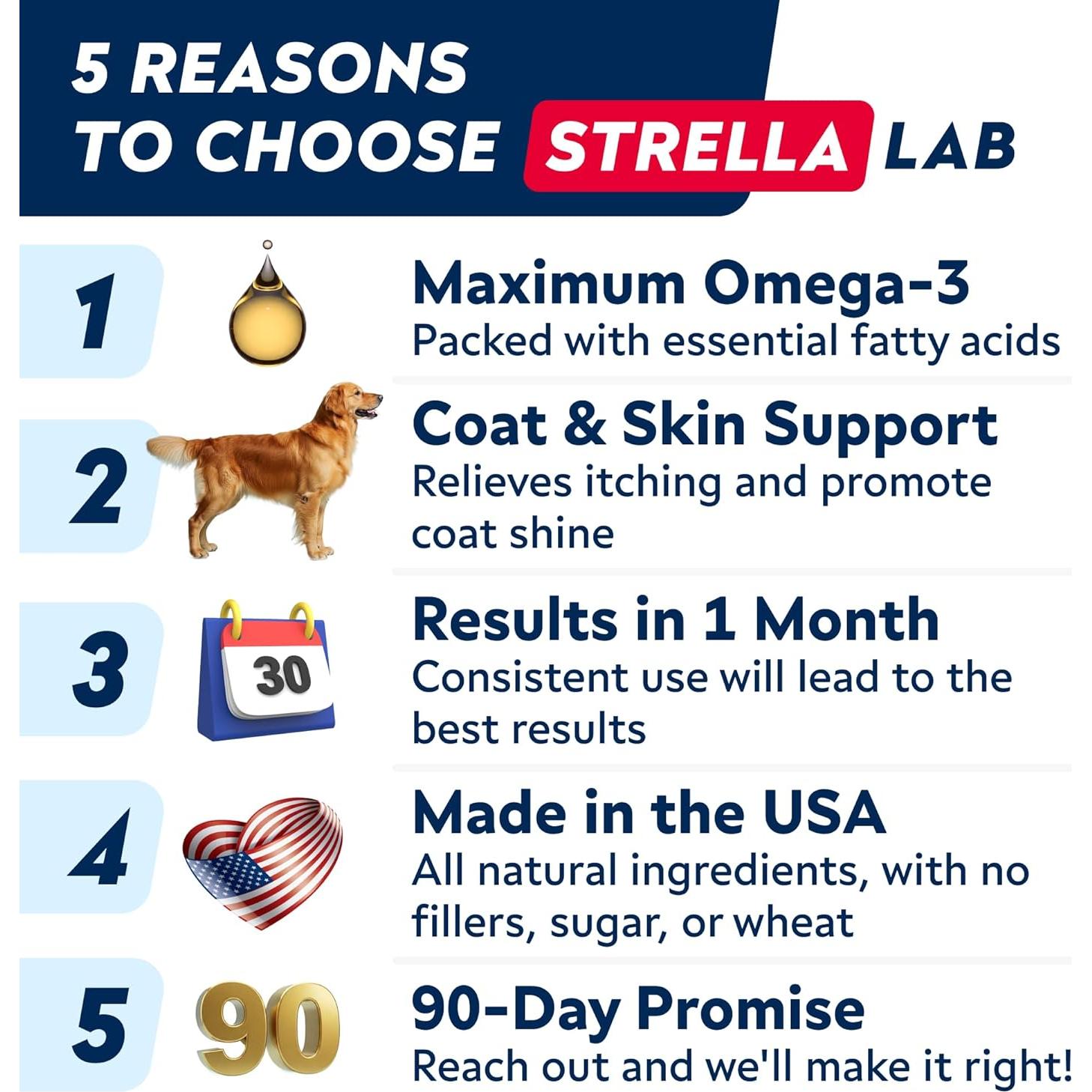 5 REASONS TO CHOOSE STRELLA LAB

1

Maximum Omega-3
Packed with essential fatty acids

2

Coat & Skin Support
Relieves itching and promote coat shine

3

30

Results in 1 Month
Consistent use will lead to the best results

4

Made in the USA
All natural ingredients, with no fillers, sugar, or wheat

5

90

90-Day Promise
Reach out and we'll make it right!